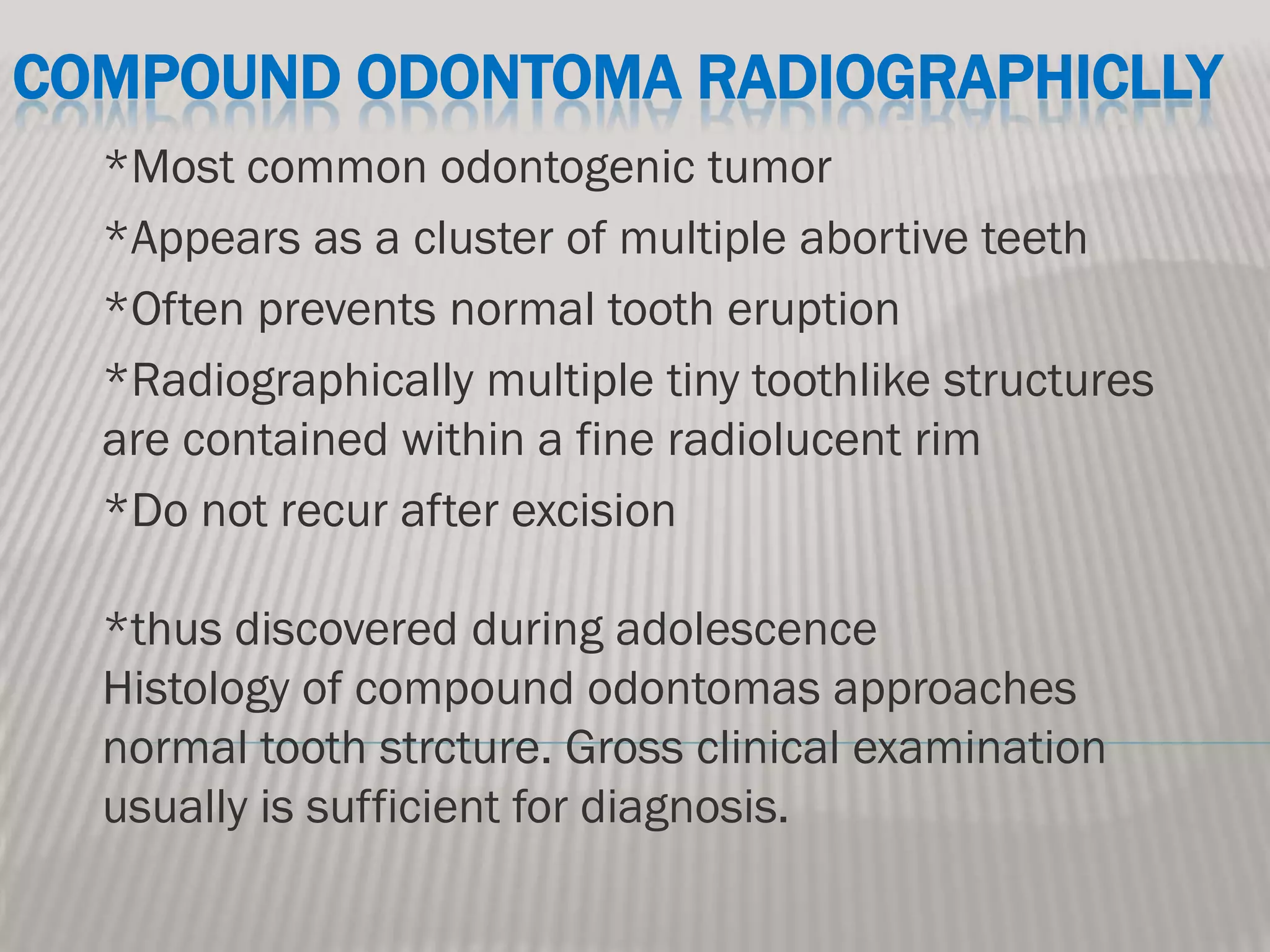 COMPOUND ODONTOMA RADIOGRAPHICLLY

*Most common odontogenic tumor

*Appears as a cluster of multiple abortive teeth

*Often prevents normal tooth eruption

*Radiographically multiple tiny toothlike structures are contained within a fine radiolucent rim

*Do not recur after excision

*thus discovered during adolescence
Histology of compound odontomas approaches normal tooth strcture. Gross clinical examination usually is sufficient for diagnosis.